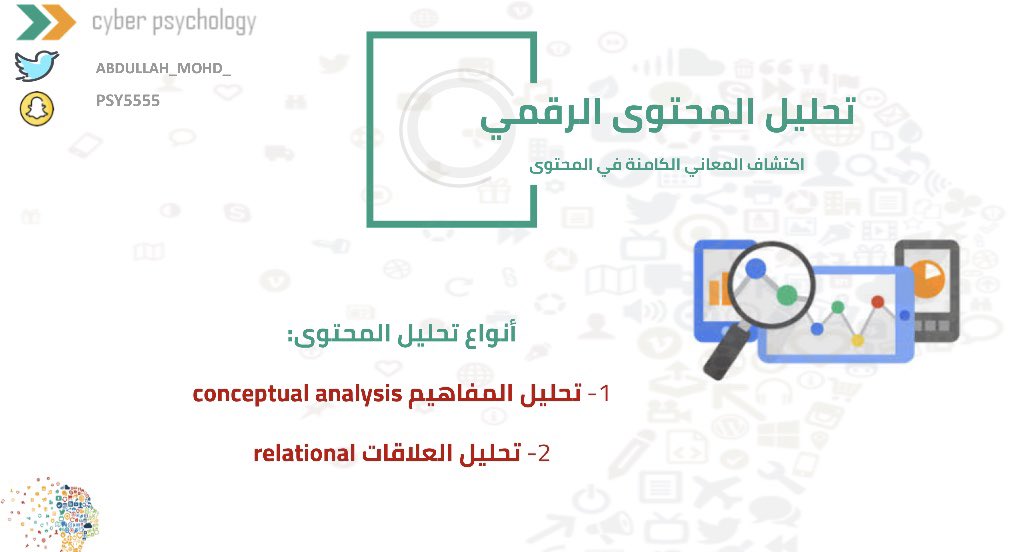 cyber psychology

ABDULLAH_MOHD_

PSY5555

تحليل المحتوى الرقمي

اكتشاف المعاني الكامنة في المحتوى

أنواع تحليل المحتوى:

1- تحليل المفاهيم conceptual analysis

2- تحليل العلاقات relational